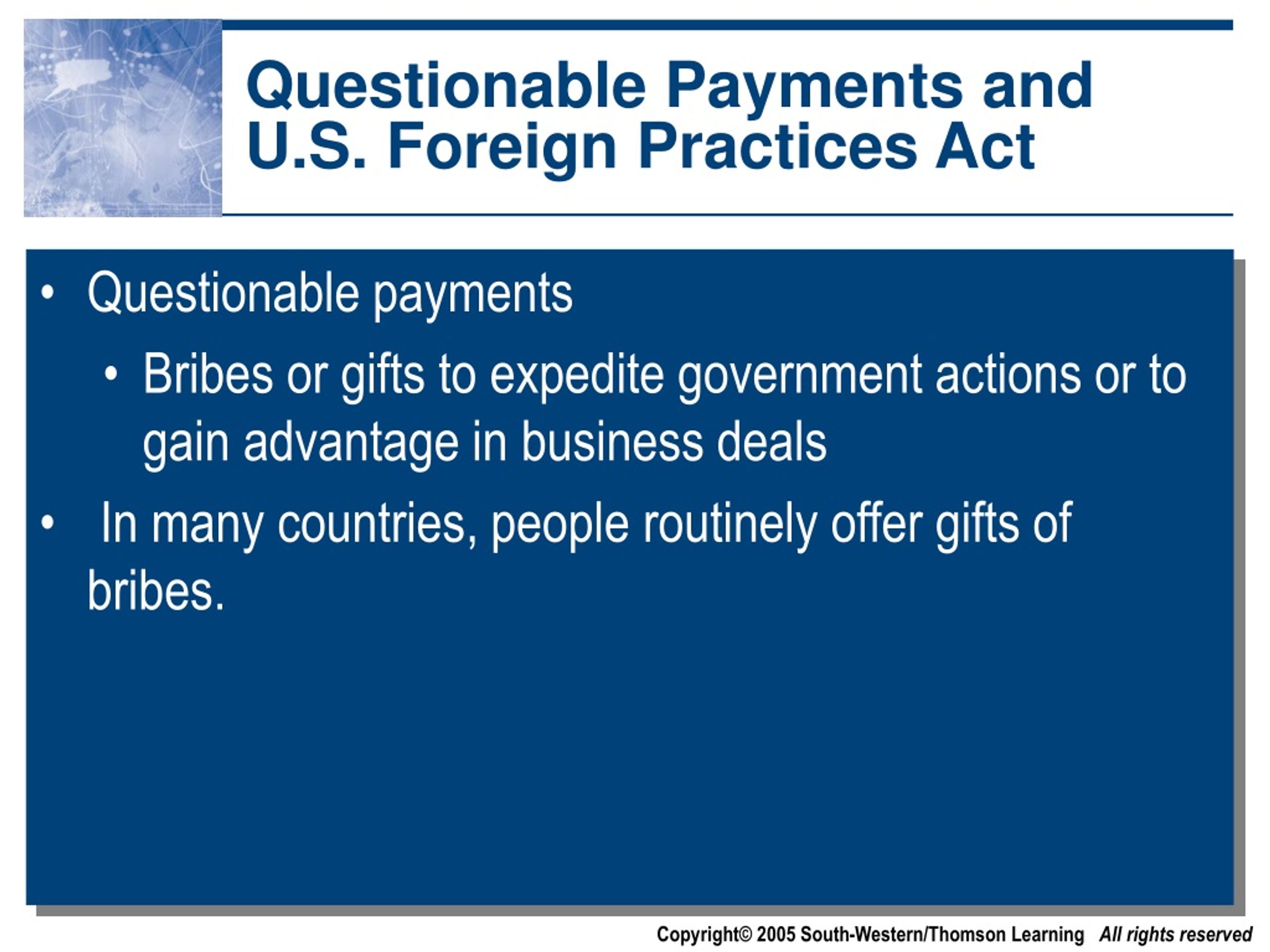 Questionable Payments and U.S. Foreign Practices Act

• Questionable payments
  • Bribes or gifts to expedite government actions or to gain advantage in business deals
• In many countries, people routinely offer gifts of bribes.

Copyright© 2005 South-Western/Thomson Learning All rights reserved